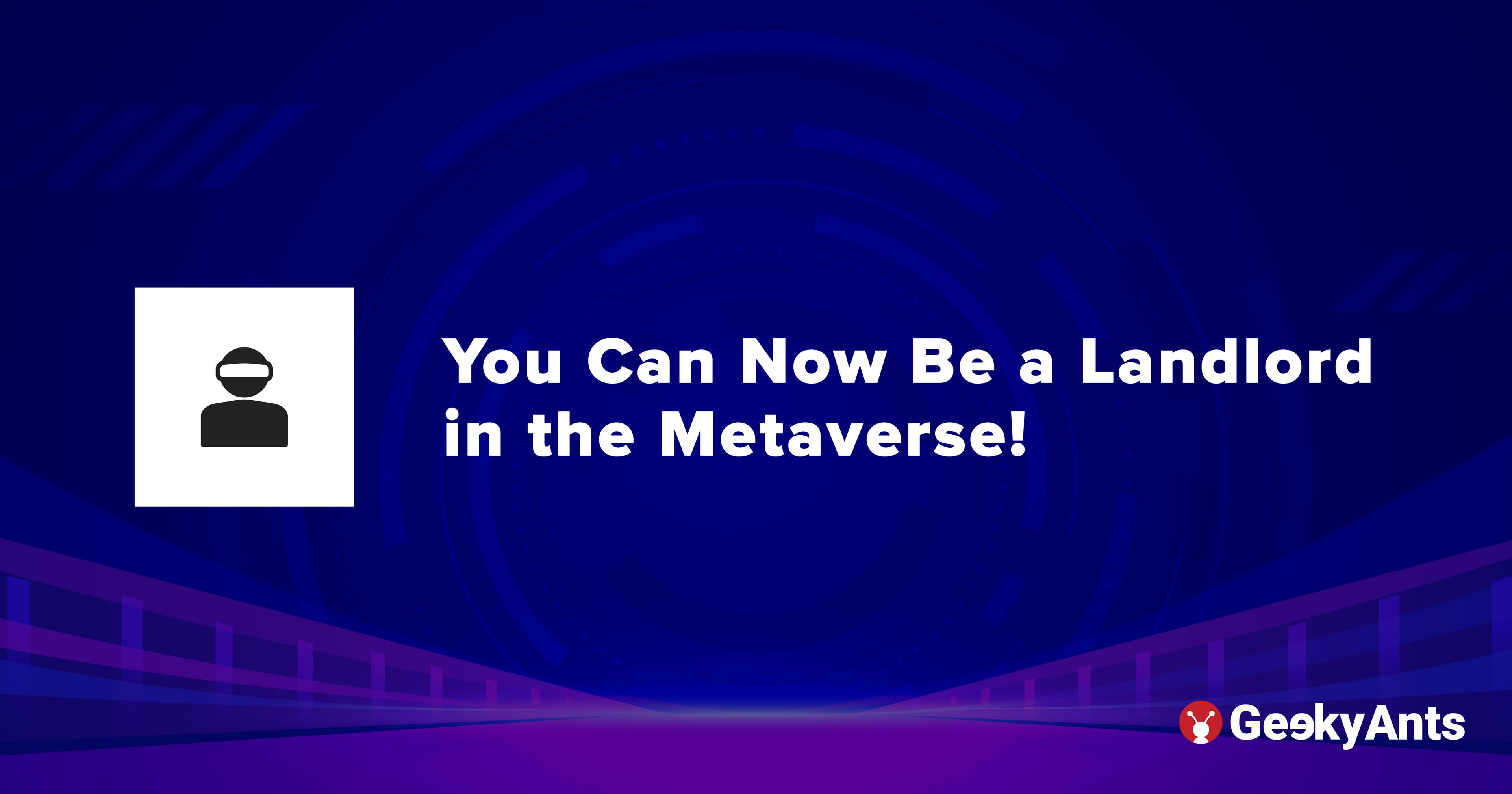 You Can Now Be a Landlord in the Metaverse!

GeekyAnts